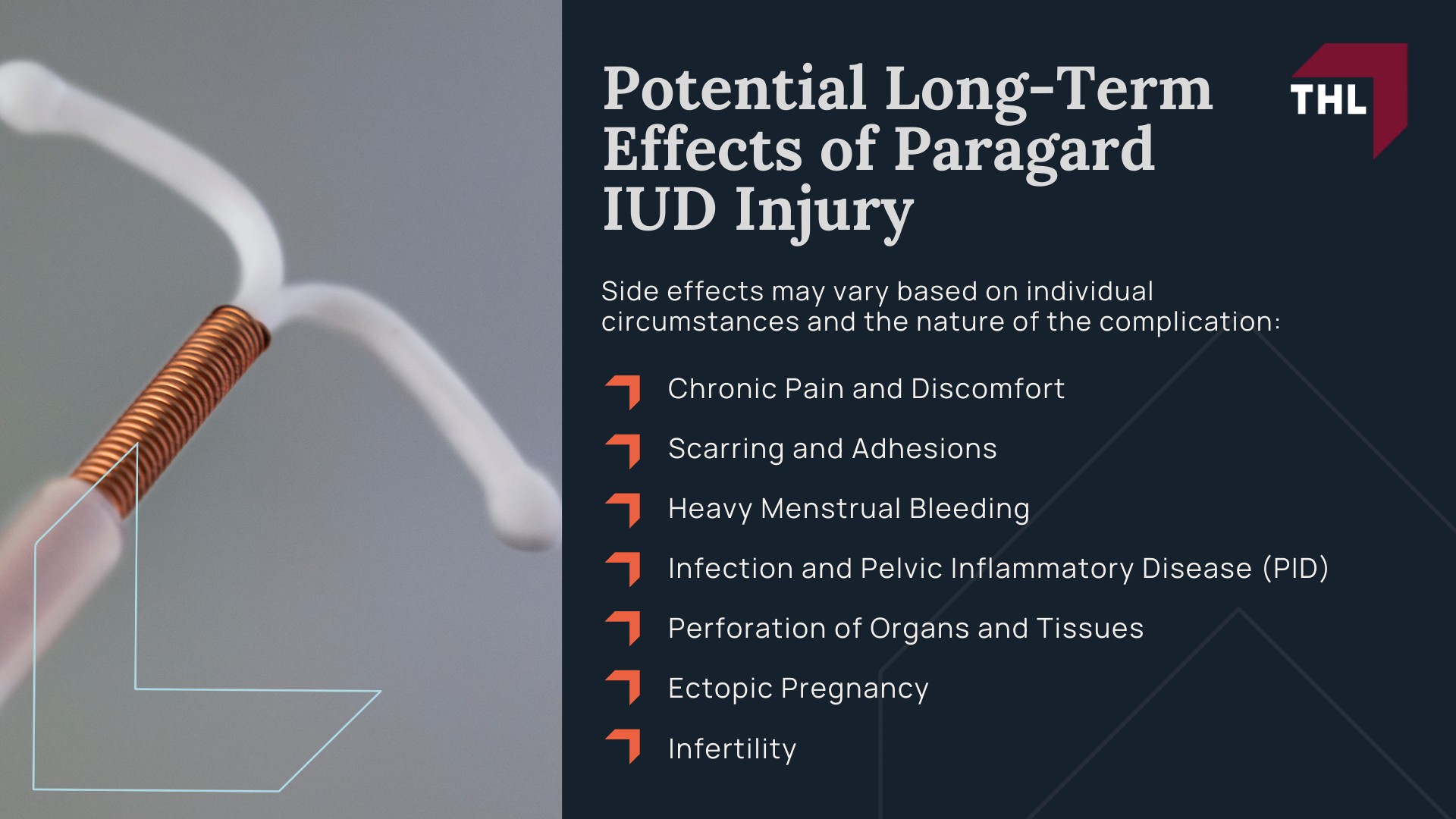 Potential Long-Term Effects of Paragard IUD Injury

THL

Side effects may vary based on individual circumstances and the nature of the complication:

Chronic Pain and Discomfort

Scarring and Adhesions

Heavy Menstrual Bleeding

Infection and Pelvic Inflammatory Disease (PID)

Perforation of Organs and Tissues

Ectopic Pregnancy

Infertility